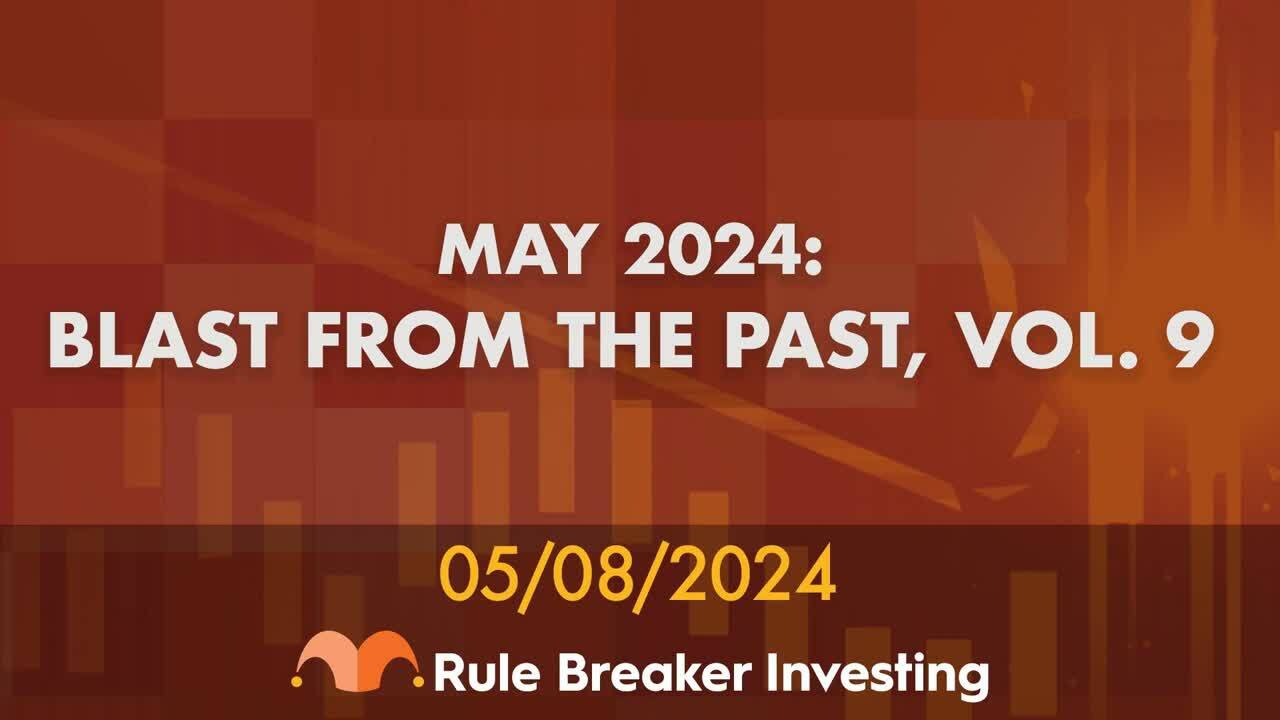 MAY 2024:
BLAST FROM THE PAST, VOL. 9

05/08/2024

Rule Breaker Investing